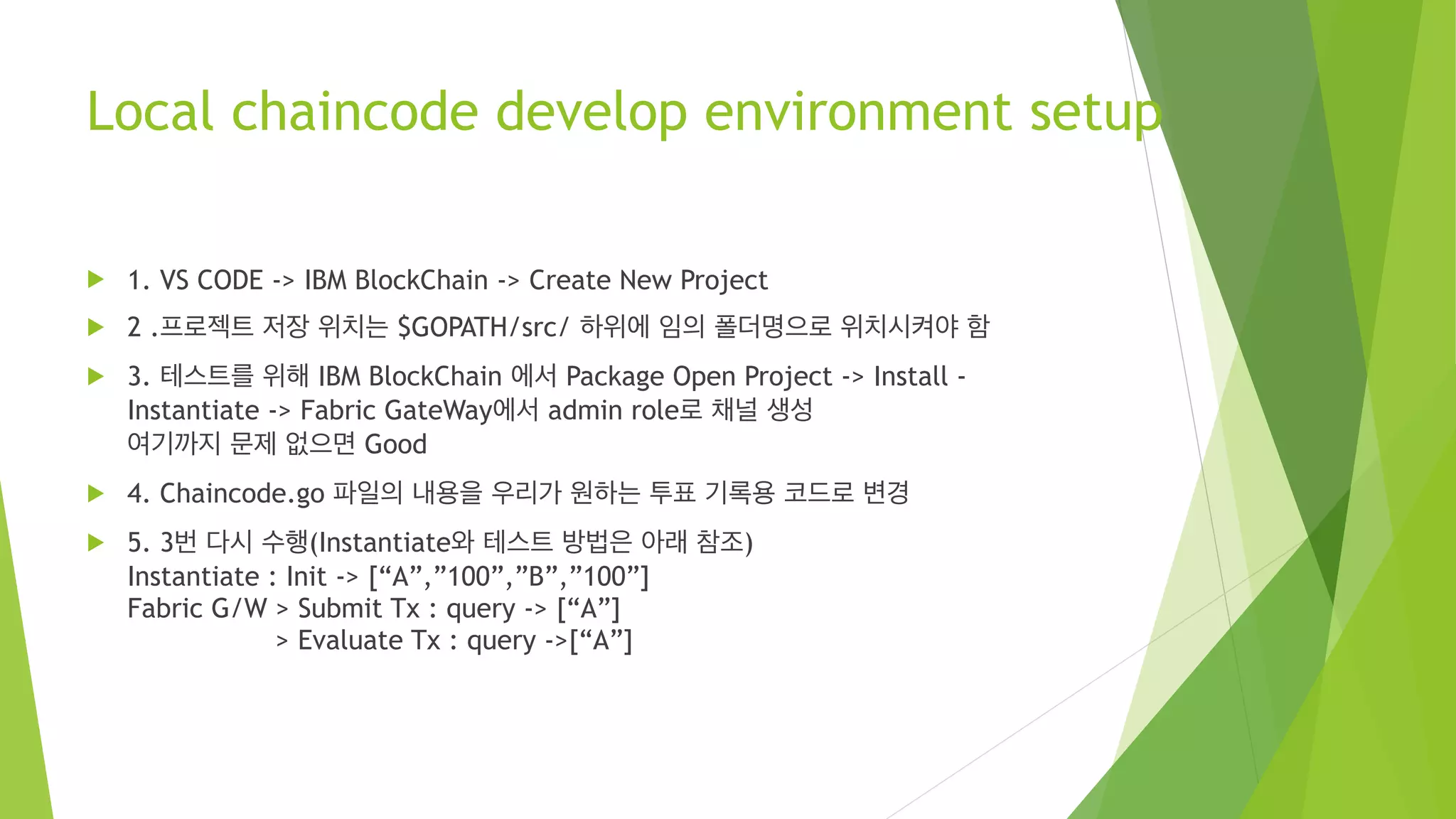 Local chaincode develop environment setup

1. VS CODE -> IBM BlockChain -> Create New Project

2 .프로젝트 저장 위치는 $GOPATH/src/ 하위에 임의 폴더명으로 위치시켜야 함

3. 테스트를 위해 IBM BlockChain 에서 Package Open Project -> Install - Instantiate -> Fabric GateWay에서 admin role로 채널 생성
여기까지 문제 없으면 Good

4. Chaincode.go 파일의 내용을 우리가 원하는 투표 기록용 코드로 변경

5. 3번 다시 수행(Instantiate와 테스트 방법은 아래 참조)
Instantiate : Init -> [“A”,”100”,”B”,”100”]
Fabric G/W > Submit Tx : query -> [“A”]
> Evaluate Tx : query ->[“A”]